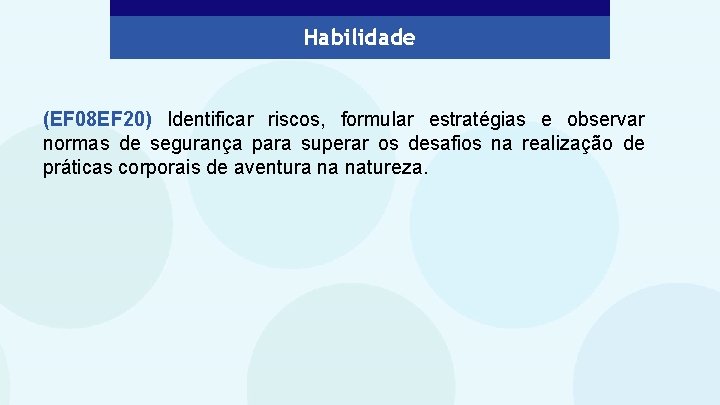 Habilidade

(EF08EF20) Identificar riscos, formular estratégias e observar normas de segurança para superar os desafios na realização de práticas corporais de aventura na natureza.